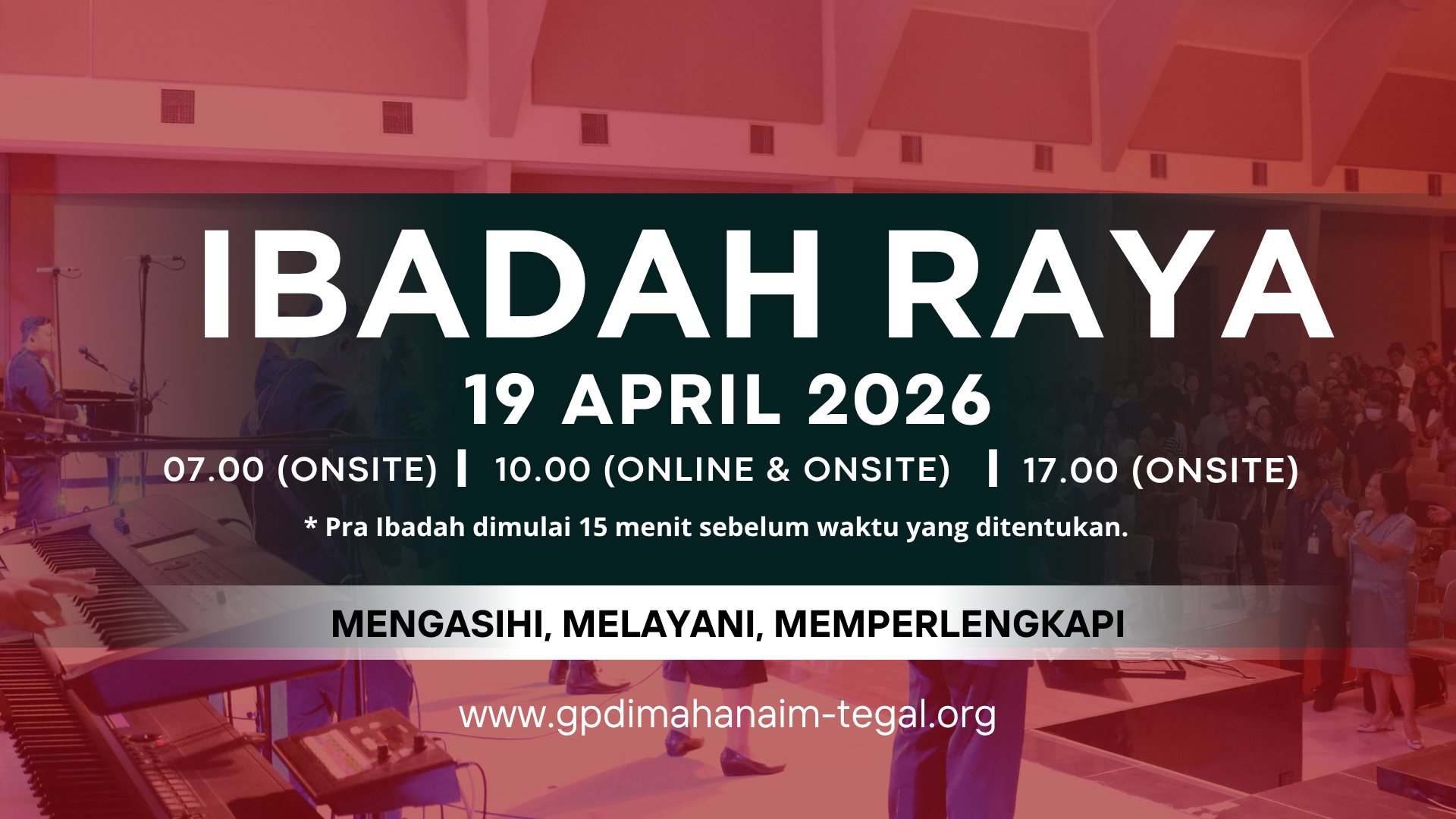 IBADAH RAYA

19 APRIL 2026

07.00 (ONSITE) | 10.00 (ONLINE & ONSITE) | 17.00 (ONSITE)

* Pra Ibadah dimulai 15 menit sebelum waktu yang ditentukan.

MENGASIHI, MELAYANI, MEMPERLENGKAPI

www.gpdimahanaim-tegal.org